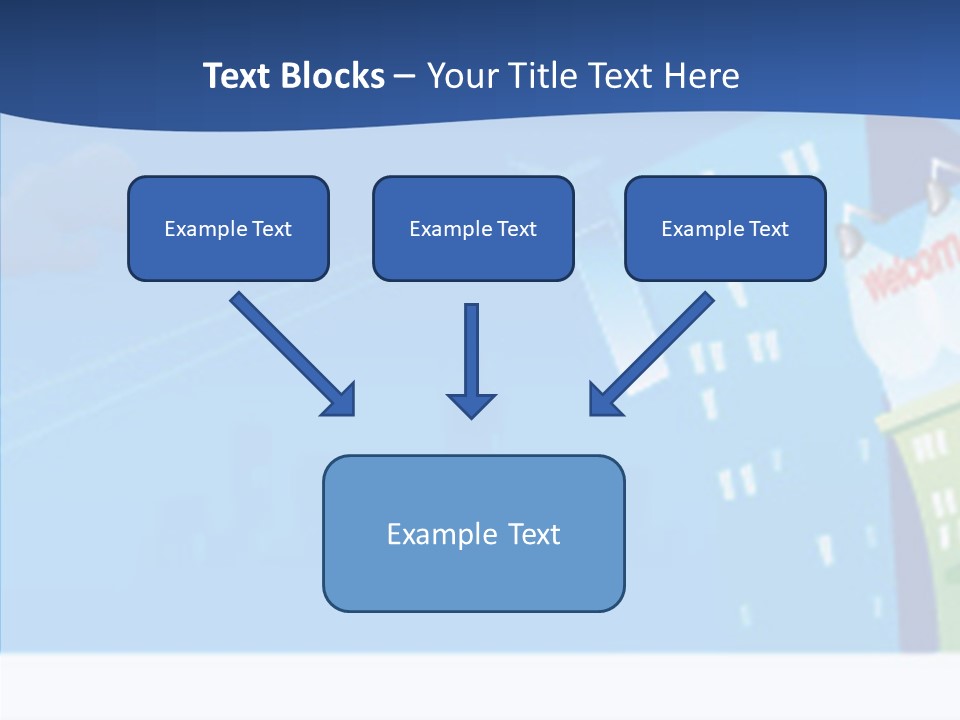 Text Blocks – Your Title Text Here

Example Text

Example Text

Example Text

Example Text

Welcom